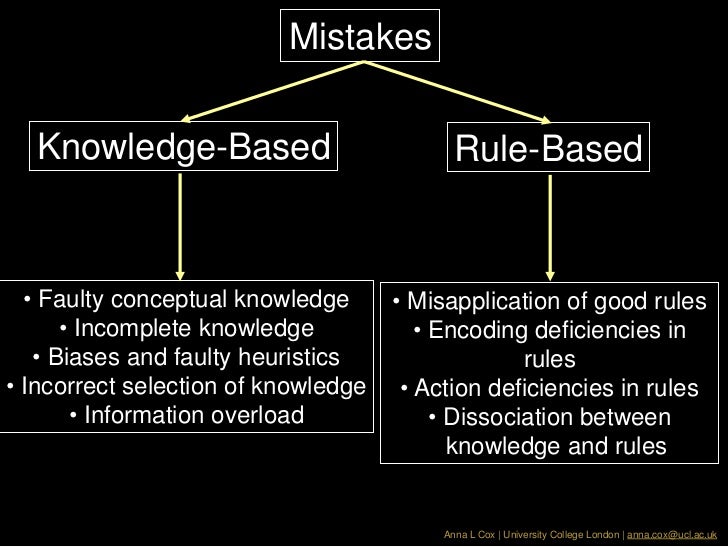 Mistakes

Knowledge-Based

Rule-Based

• Faulty conceptual knowledge
• Incomplete knowledge
• Biases and faulty heuristics
• Incorrect selection of knowledge
• Information overload

• Misapplication of good rules
• Encoding deficiencies in rules
• Action deficiencies in rules
• Dissociation between knowledge and rules

Anna L Cox | University College London | anna.cox@ucl.ac.uk